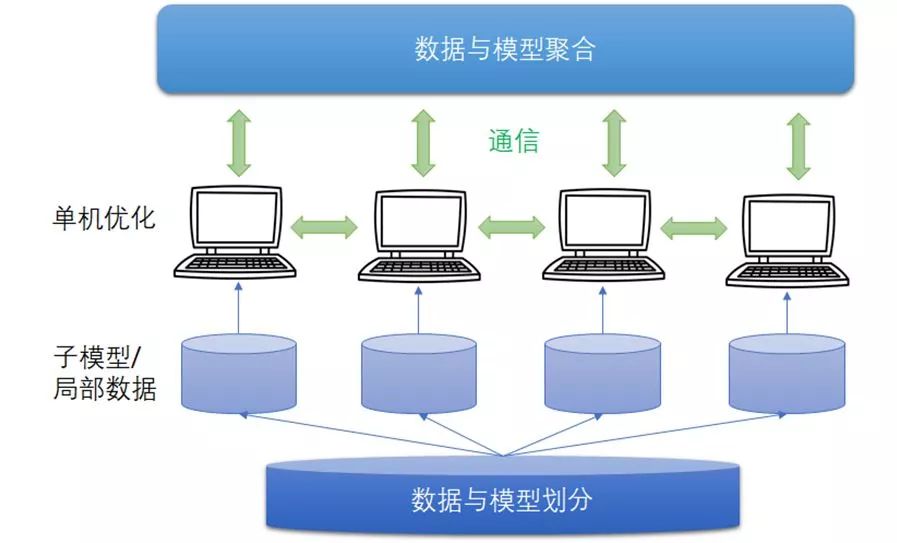 数据与模型聚合

通信

单机优化

子模型/
局部数据

数据与模型划分